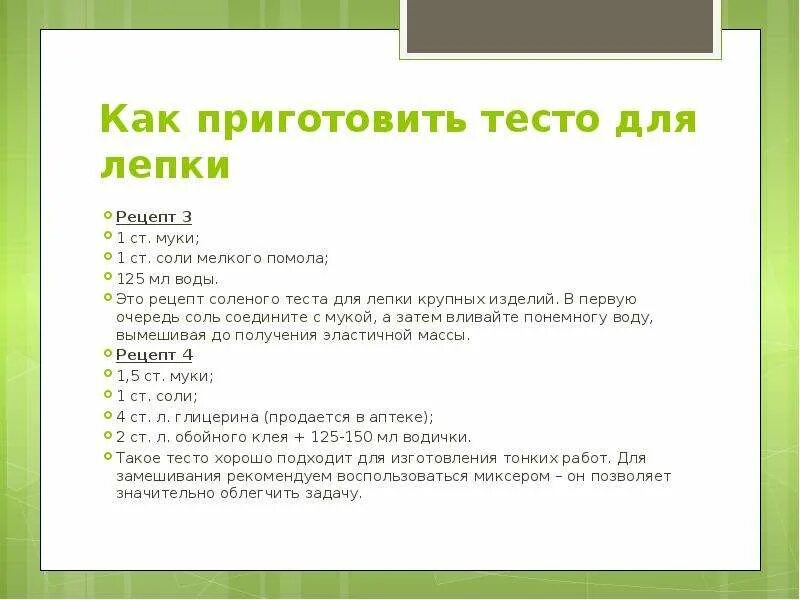 Как приготовить тесто для лепки

Рецепт 3
1 ст. муки;
1 ст. соли мелкого помола;
125 мл воды.
Это рецепт соленого теста для лепки крупных изделий. В первую очередь соль соедините с мукой, а затем вливайте понемногу воду, вымешивая до получения эластичной массы.
Рецепт 4
1,5 ст. муки;
1 ст. соли;
4 ст. л. глицерина (продается в аптеке);
2 ст. л. обойного клея + 125-150 мл водички.
Такое тесто хорошо подходит для изготовления тонких работ. Для замешивания рекомендуем воспользоваться миксером – он позволяет значительно облегчить задачу.